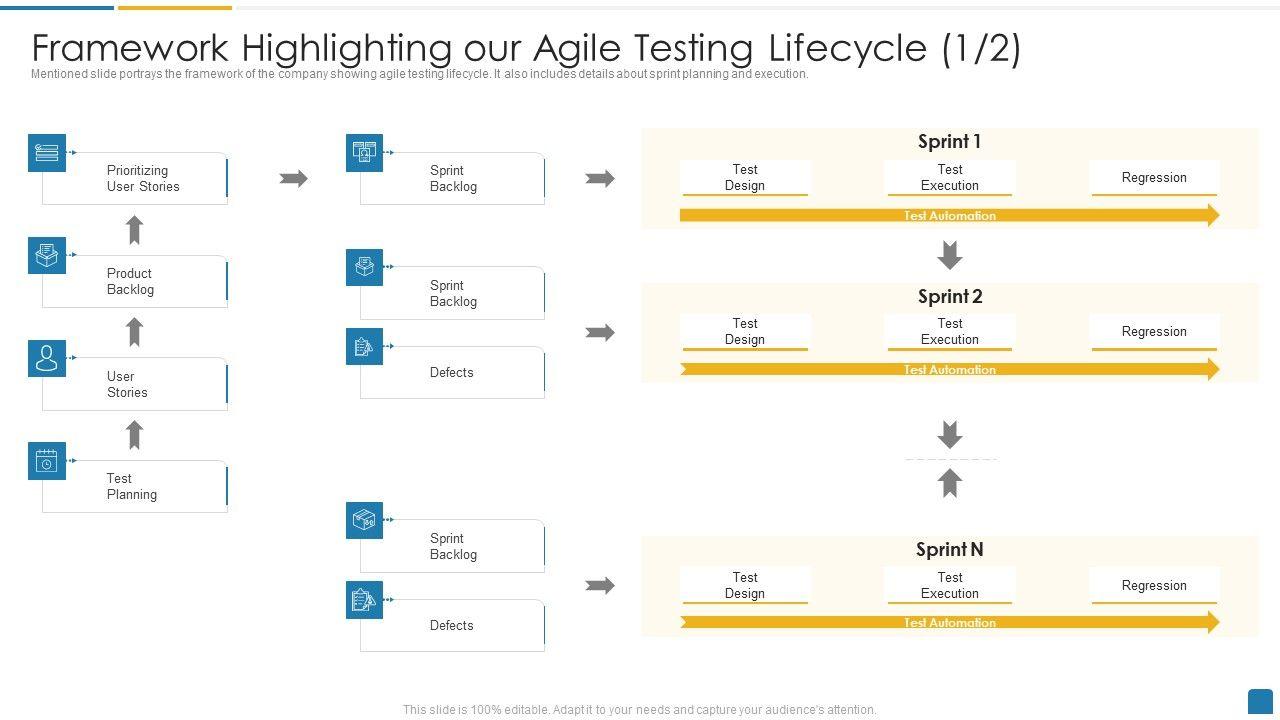 Framework Highlighting our Agile Testing Lifecycle (1/2)
Mentioned slide portrays the framework of the company showing agile testing lifecycle. It also includes details about sprint planning and execution.

Prioritizing User Stories

Product Backlog

User Stories

Test Planning

Sprint Backlog

Sprint Backlog

Defects

Sprint Backlog

Defects

Sprint 1
Test Design
Test Execution
Regression
Test Automation

Sprint 2
Test Design
Test Execution
Regression
Test Automation

Sprint N
Test Design
Test Execution
Regression
Test Automation

This slide is 100% editable. Adapt it to your needs and capture your audience's attention.